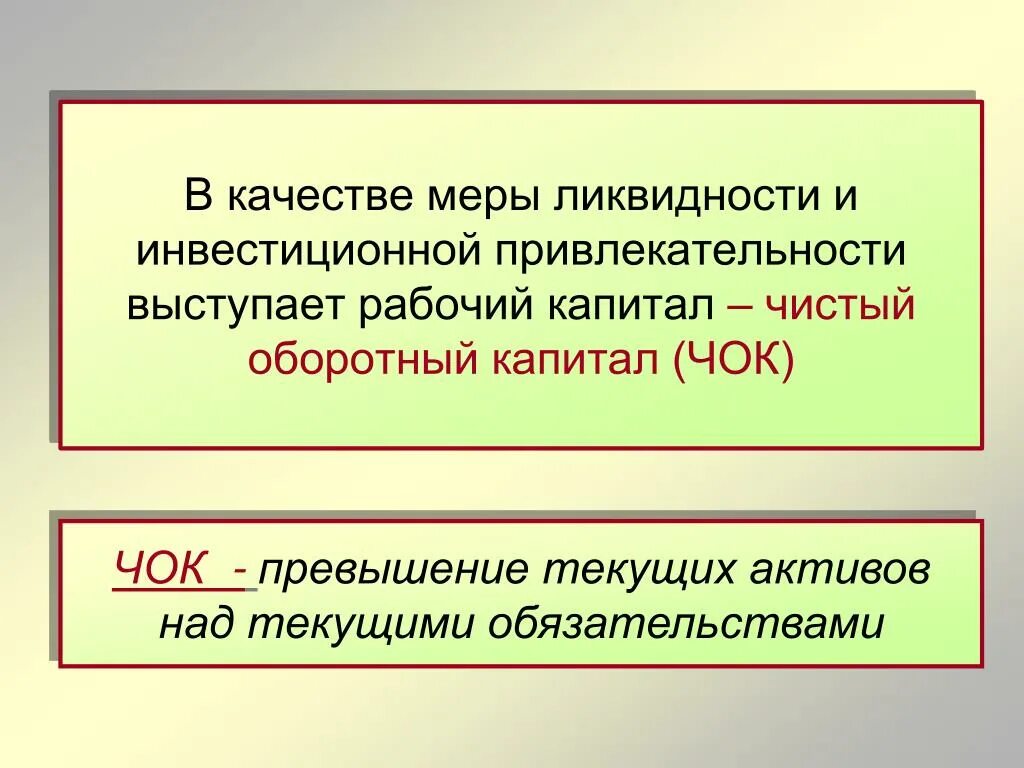 В качестве меры ликвидности и инвестиционной привлекательности выступает рабочий капитал – чистый оборотный капитал (ЧОК)

ЧОК - превышение текущих активов над текущими обязательствами